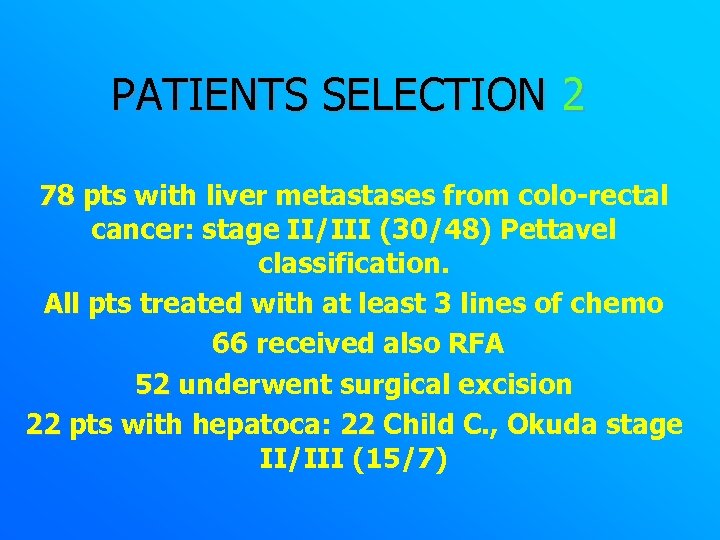 PATIENTS SELECTION 2

78 pts with liver metastases from colo-rectal cancer: stage II/III (30/48) Pettavel classification.

All pts treated with at least 3 lines of chemo

66 received also RFA

52 underwent surgical excision

22 pts with hepatoca: 22 Child C., Okuda stage II/III (15/7)